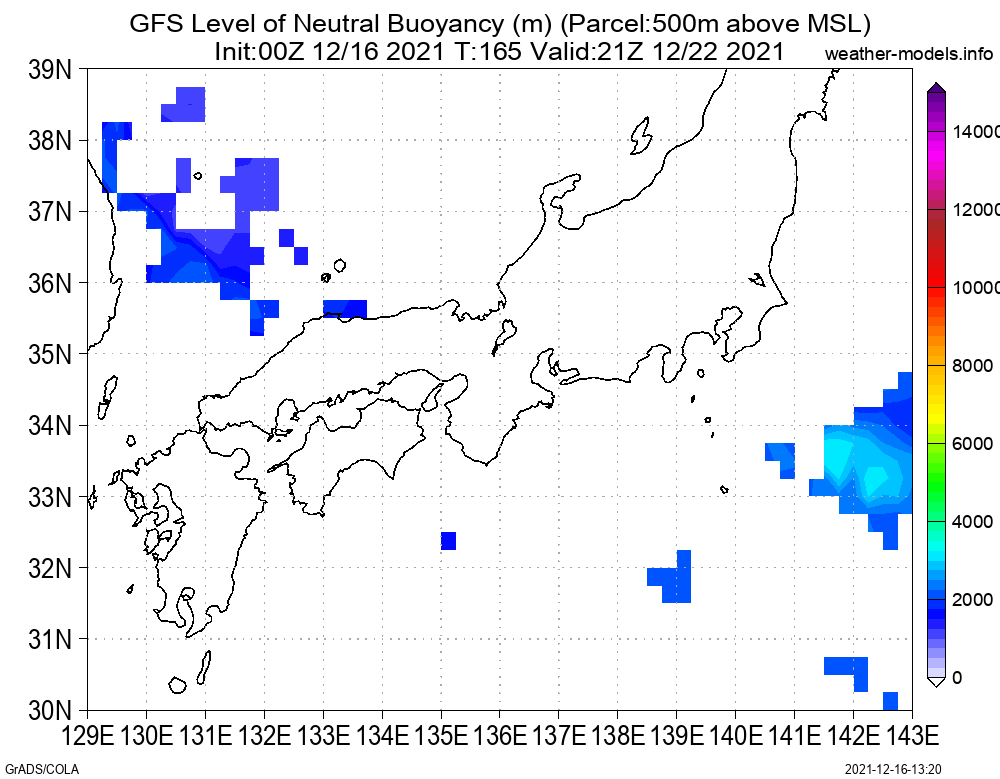 GFS Level of Neutral Buoyancy (m) (Parcel:500m above MSL)
Init:00Z 12/16 2021 T:165 Valid:21Z 12/22 2021

weather-models.info

39N
38N
37N
36N
35N
34N
33N
32N
31N
30N

129E 130E 131E 132E 133E 134E 135E 136E 137E 138E 139E 140E 141E 142E 143E

14000
12000
10000
8000
6000
4000
2000
0

GrADS/COLA

2021-12-16-13:20